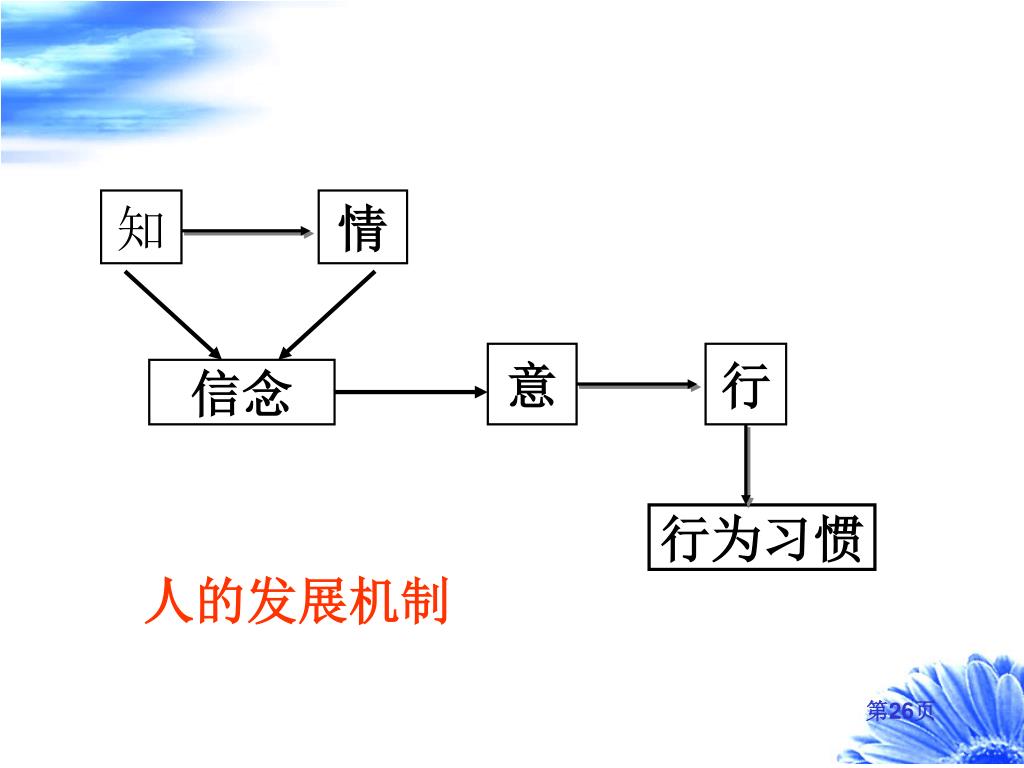 知

情

信念

意

行

行为习惯

人的发展机制

第26页